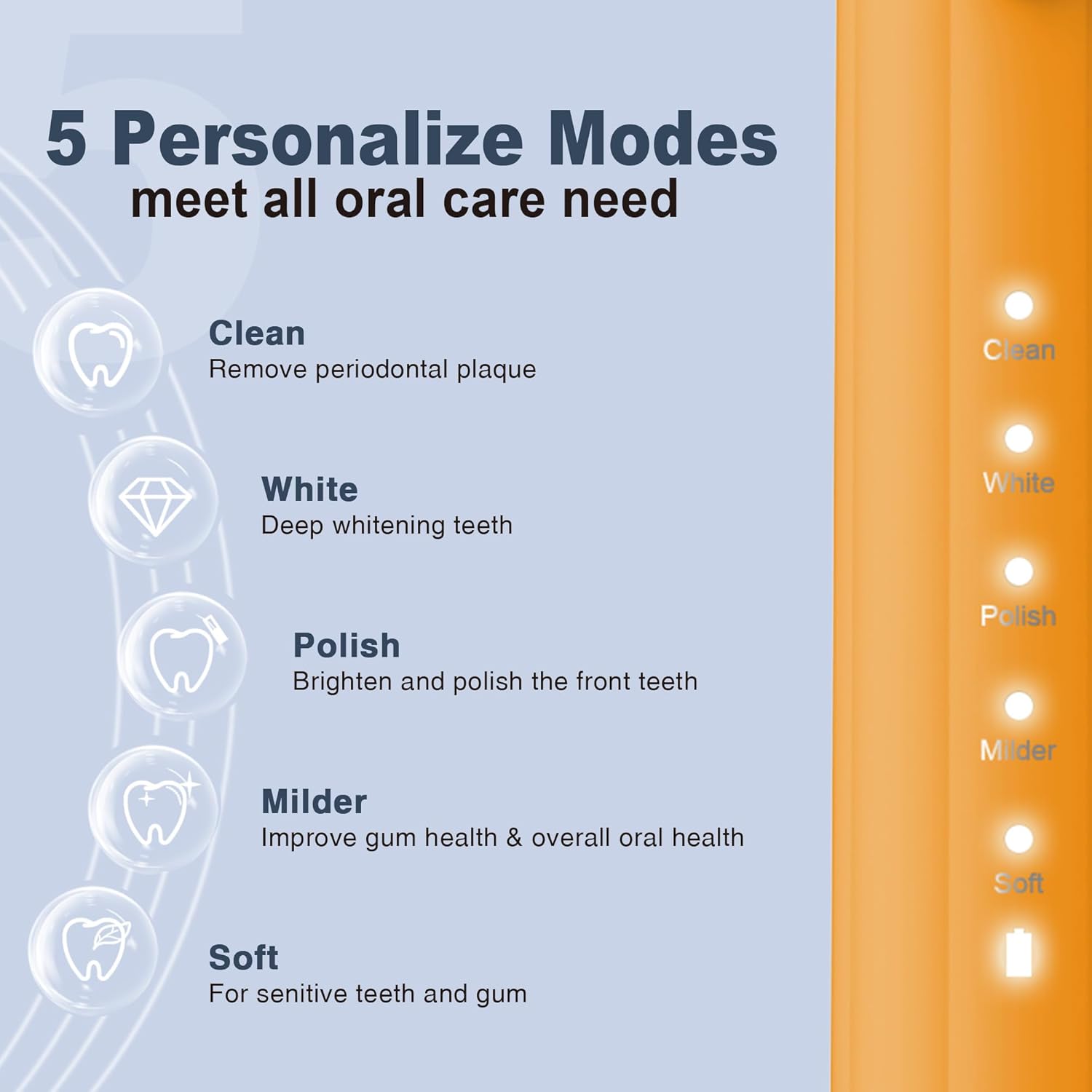 5 Personalize Modes
meet all oral care need

Clean
Remove periodontal plaque

White
Deep whitening teeth

Polish
Brighten and polish the front teeth

Milder
Improve gum health & overall oral health

Soft
For senitive teeth and gum

Clean

White

Polish

Milder

Soft